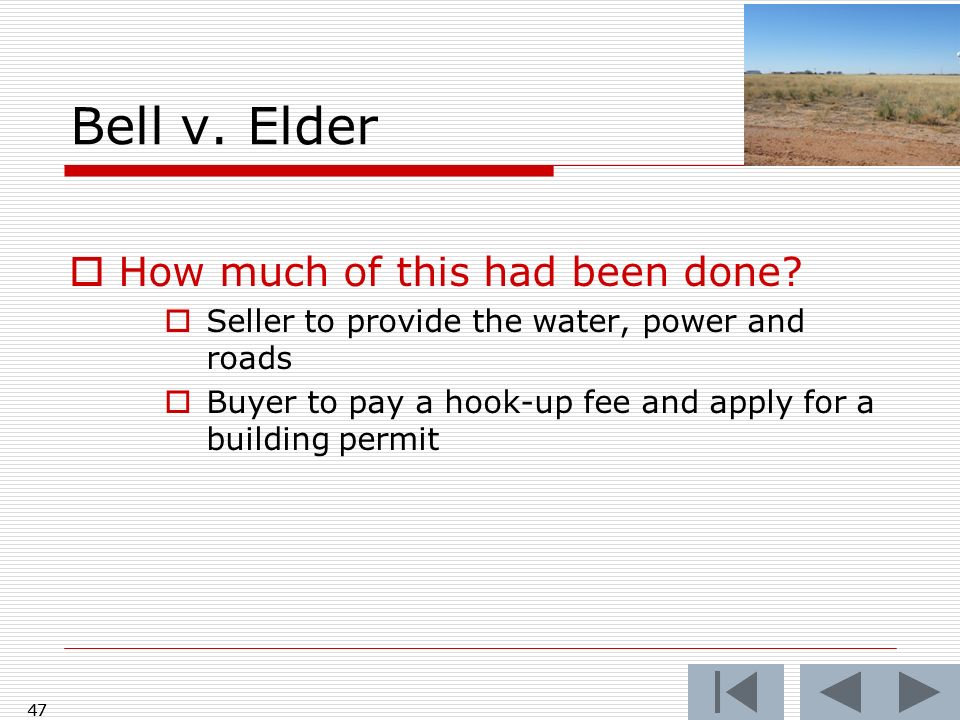 Bell v. Elder

How much of this had been done?

Seller to provide the water, power and roads

Buyer to pay a hook-up fee and apply for a building permit

47